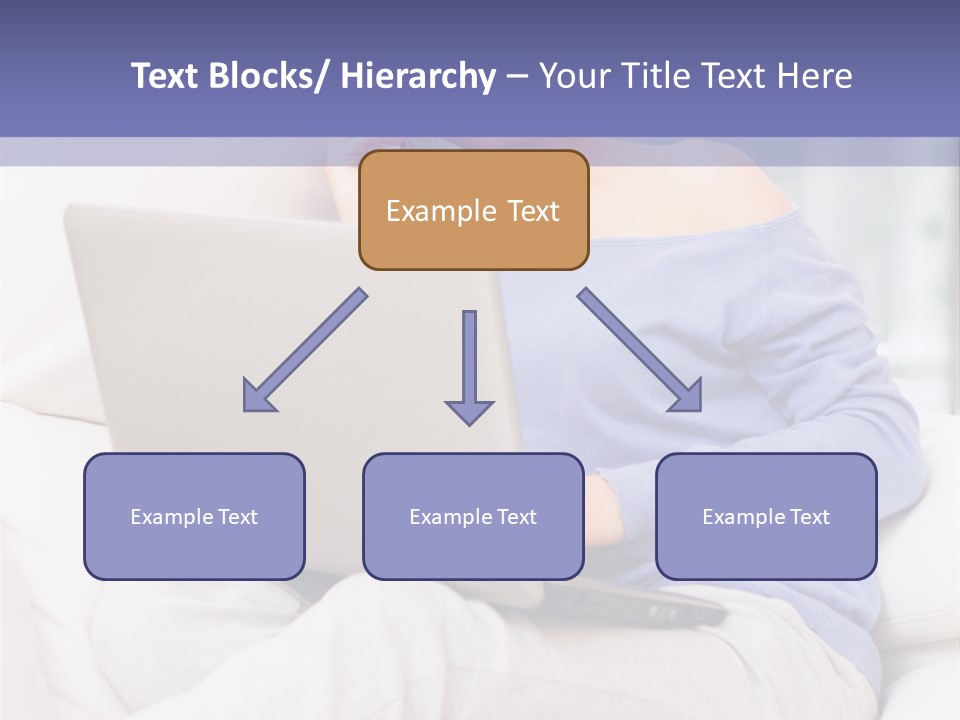 Text Blocks/ Hierarchy – Your Title Text Here

Example Text

Example Text

Example Text

Example Text